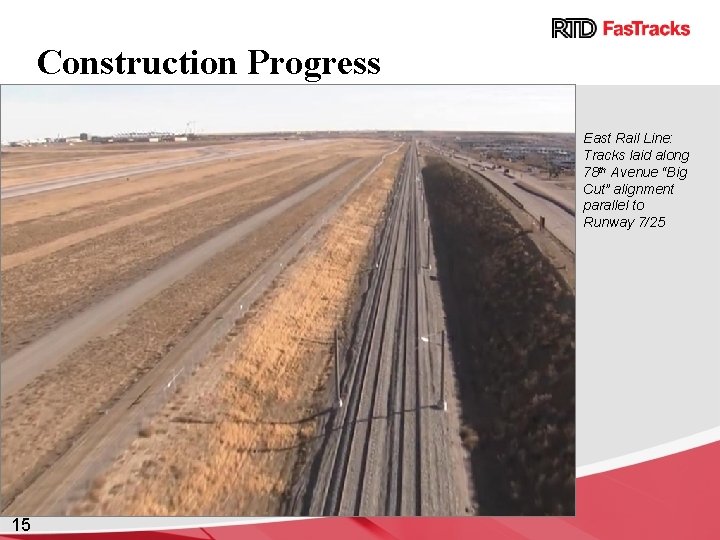 RTD FasTracks

Construction Progress

East Rail Line: Tracks laid along 78th Avenue "Big Cut" alignment parallel to Runway 7/25

15